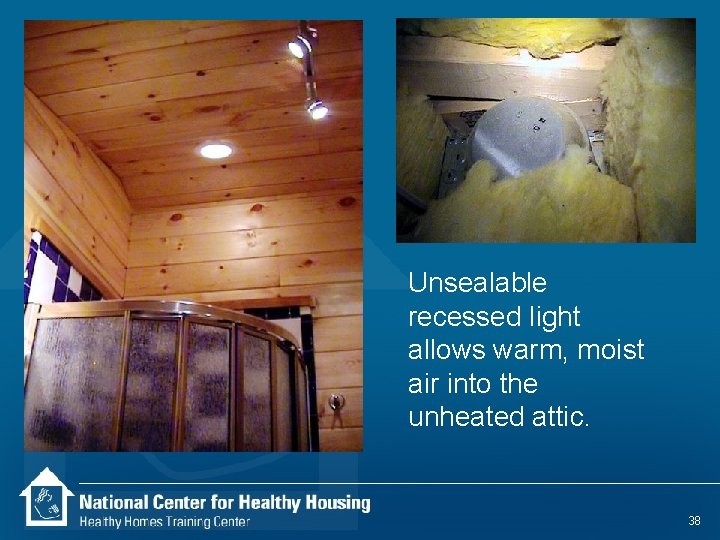 Unsealable recessed light allows warm, moist air into the unheated attic.

National Center for Healthy Housing
Healthy Homes Training Center

38